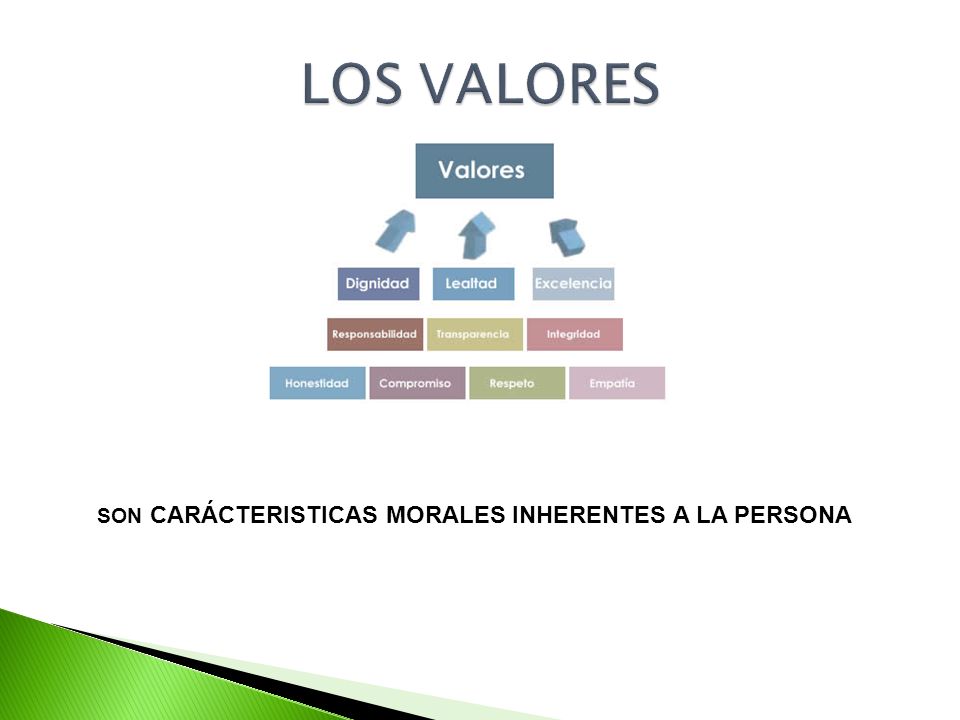 LOS VALORES

Valores

Dignidad Lealtad Excelencia

Responsabilidad Transparencia Integridad

Honestidad Compromiso Respeto Empatía

SON CARÁCTERISTICAS MORALES INHERENTES A LA PERSONA